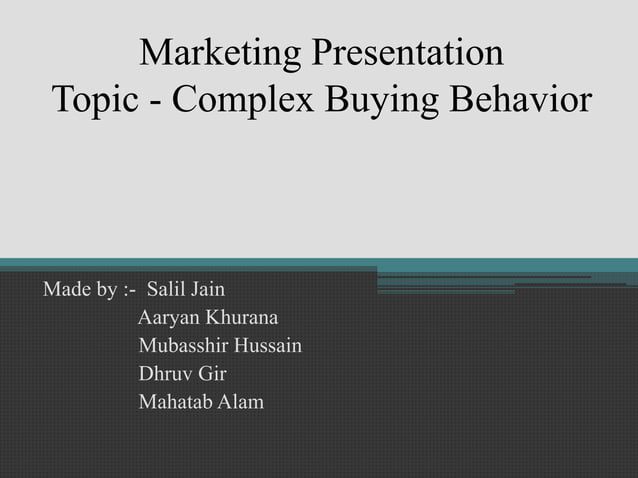 Marketing Presentation
Topic - Complex Buying Behavior

Made by :- Salil Jain
Aaryan Khurana
Mubasshir Hussain
Dhruv Gir
Mahatab Alam